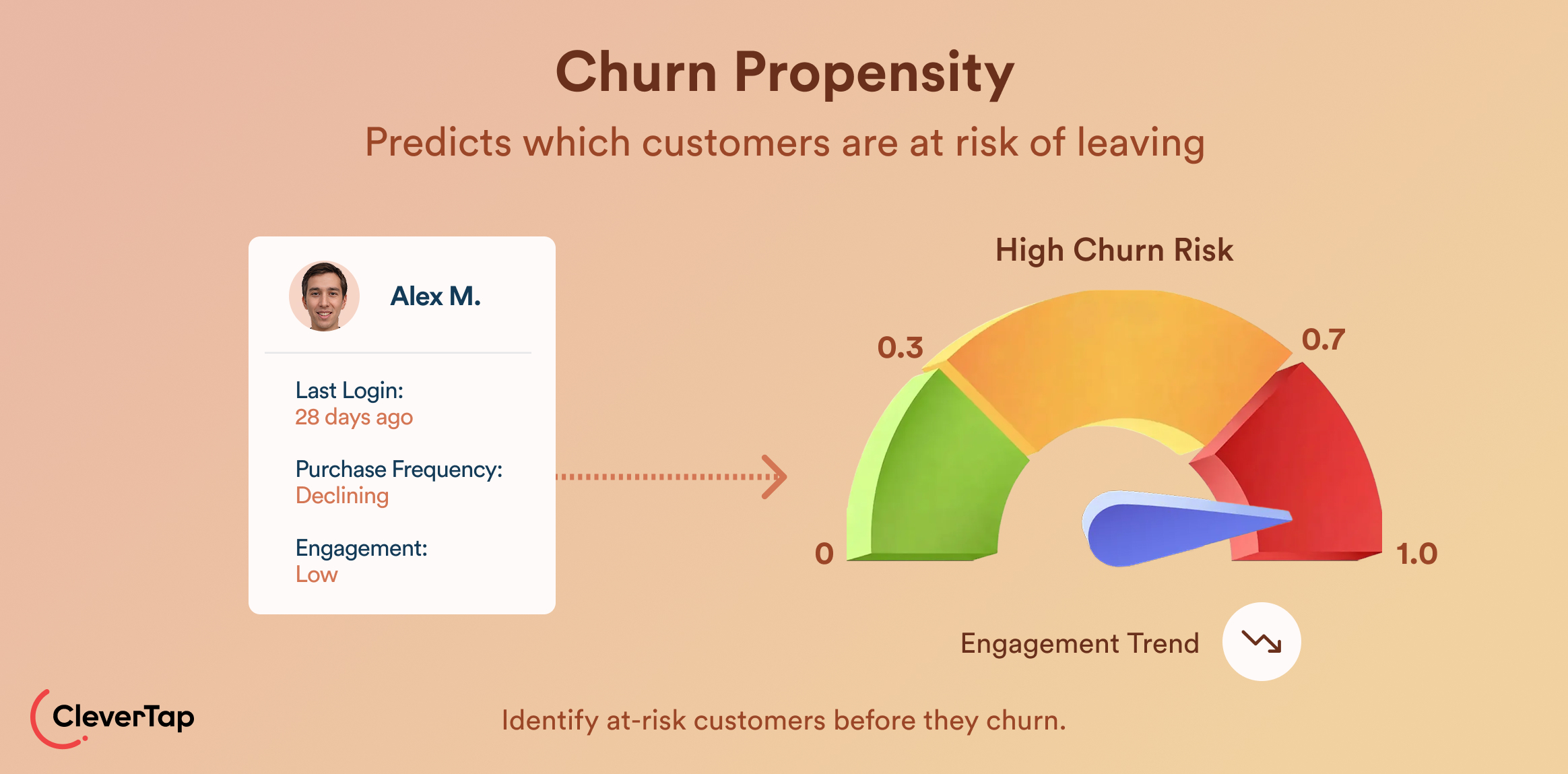 Churn Propensity

Predicts which customers are at risk of leaving

Alex M.

Last Login:
28 days ago

Purchase Frequency:
Declining

Engagement:
Low

High Churn Risk

0.3

0.7

0

1.0

Engagement Trend

CleverTap

Identify at-risk customers before they churn.